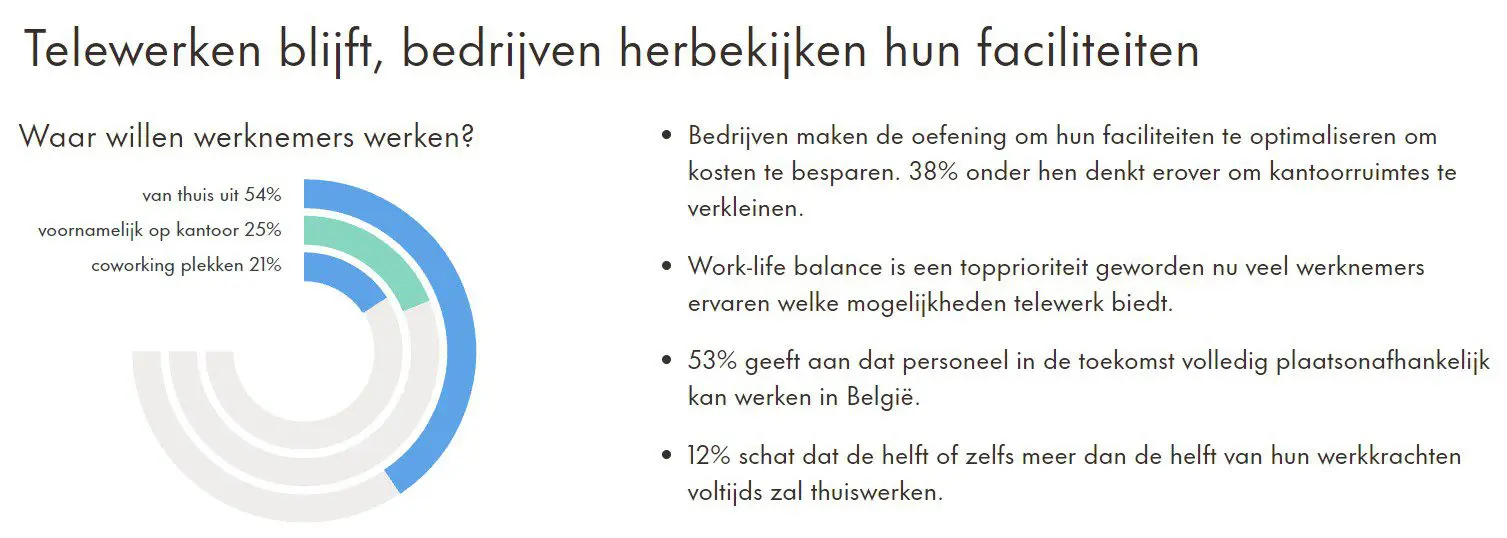 Telewerken blijft, bedrijven herbekijken hun faciliteiten

Waar willen werknemers werken?

van thuis uit 54%
voornamelijk op kantoor 25%
coworking plekken 21%

• Bedrijven maken de oefening om hun faciliteiten te optimaliseren om kosten te besparen. 38% onder hen denkt erover om kantoorruimtes te verkleinen.

• Work-life balance is een topprioriteit geworden nu veel werknemers ervaren welke mogelijkheden telewerk biedt.

• 53% geeft aan dat personeel in de toekomst volledig plaatsonafhankelijk kan werken in België.

• 12% schat dat de helft of zelfs meer dan de helft van hun werkkrachten voltijds zal thuiswerken.